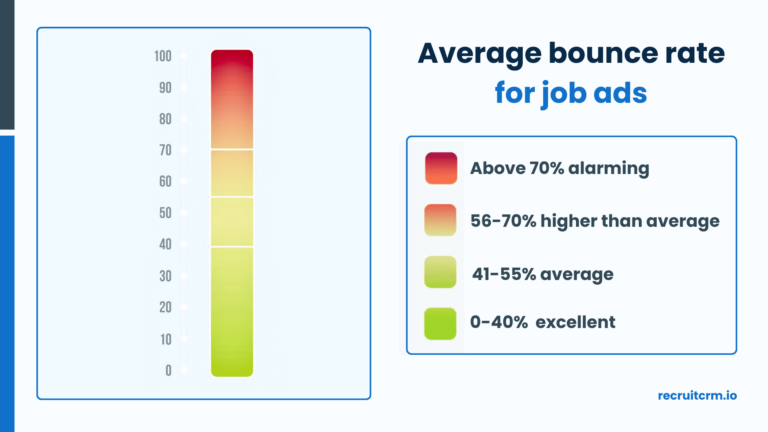 100
90
80
70
60
50
40
30
20
10
0

Average bounce rate for job ads

Above 70% alarming

56-70% higher than average

41-55% average

0-40% excellent

recruitcrm.io